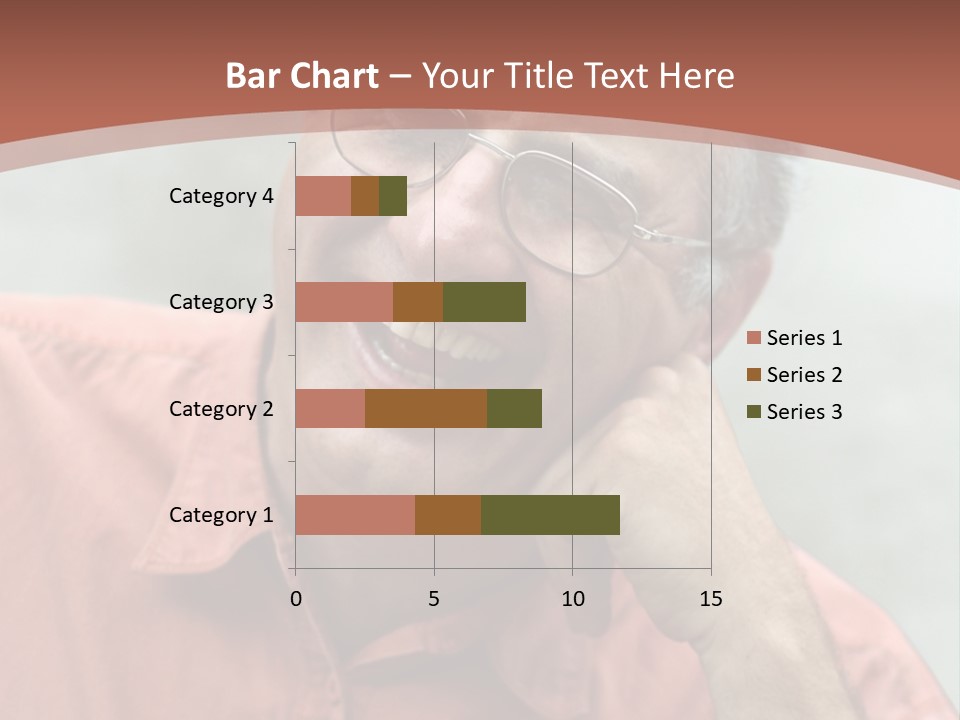 Bar Chart – Your Title Text Here

Category 4
Category 3
Category 2
Category 1

0 5 10 15

Series 1
Series 2
Series 3